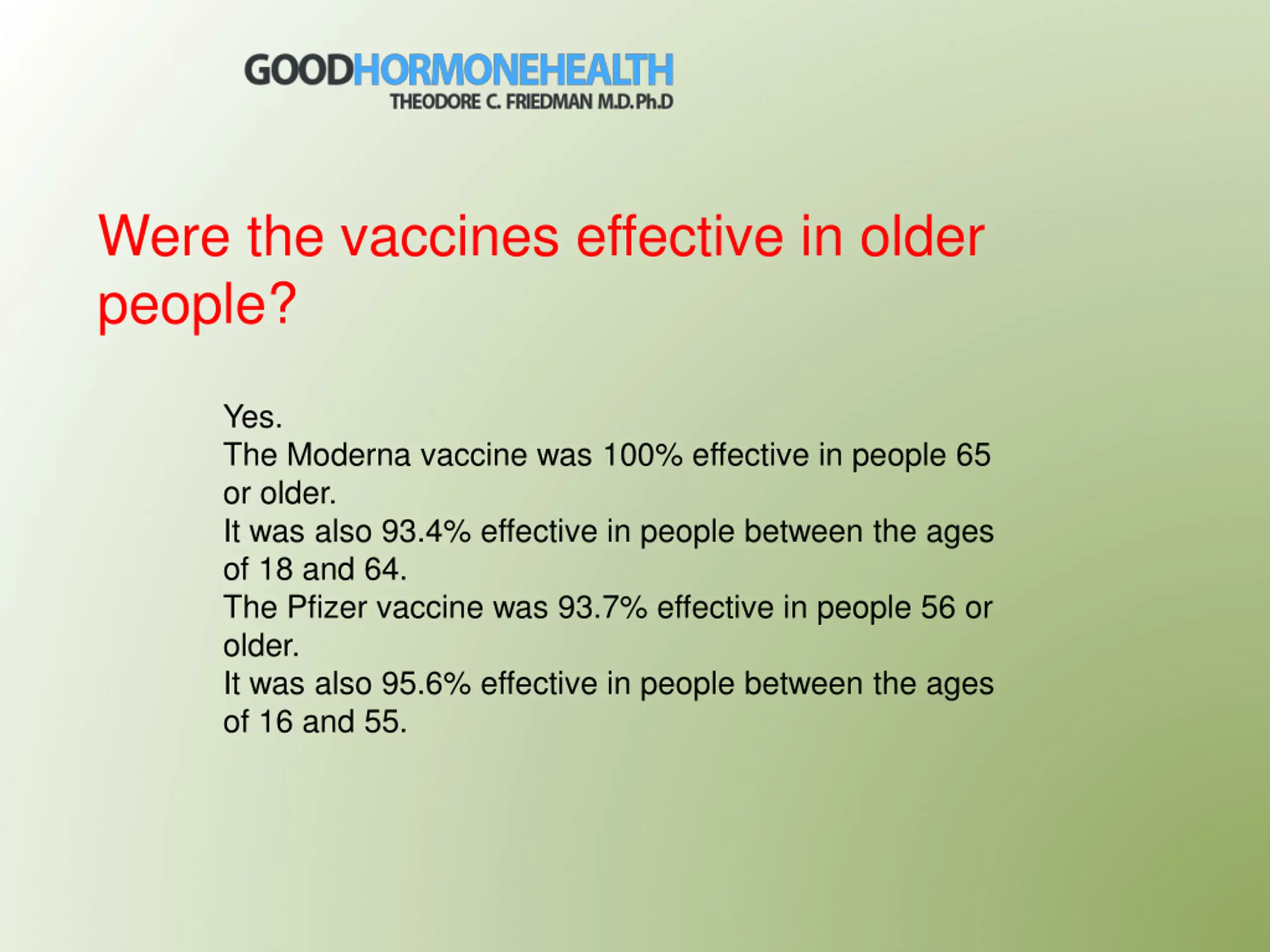 GOODHORMONEHEALTH
THEODORE C. FRIEDMAN M.D.Ph.D

Were the vaccines effective in older people?

Yes.
The Moderna vaccine was 100% effective in people 65 or older.
It was also 93.4% effective in people between the ages of 18 and 64.
The Pfizer vaccine was 93.7% effective in people 56 or older.
It was also 95.6% effective in people between the ages of 16 and 55.